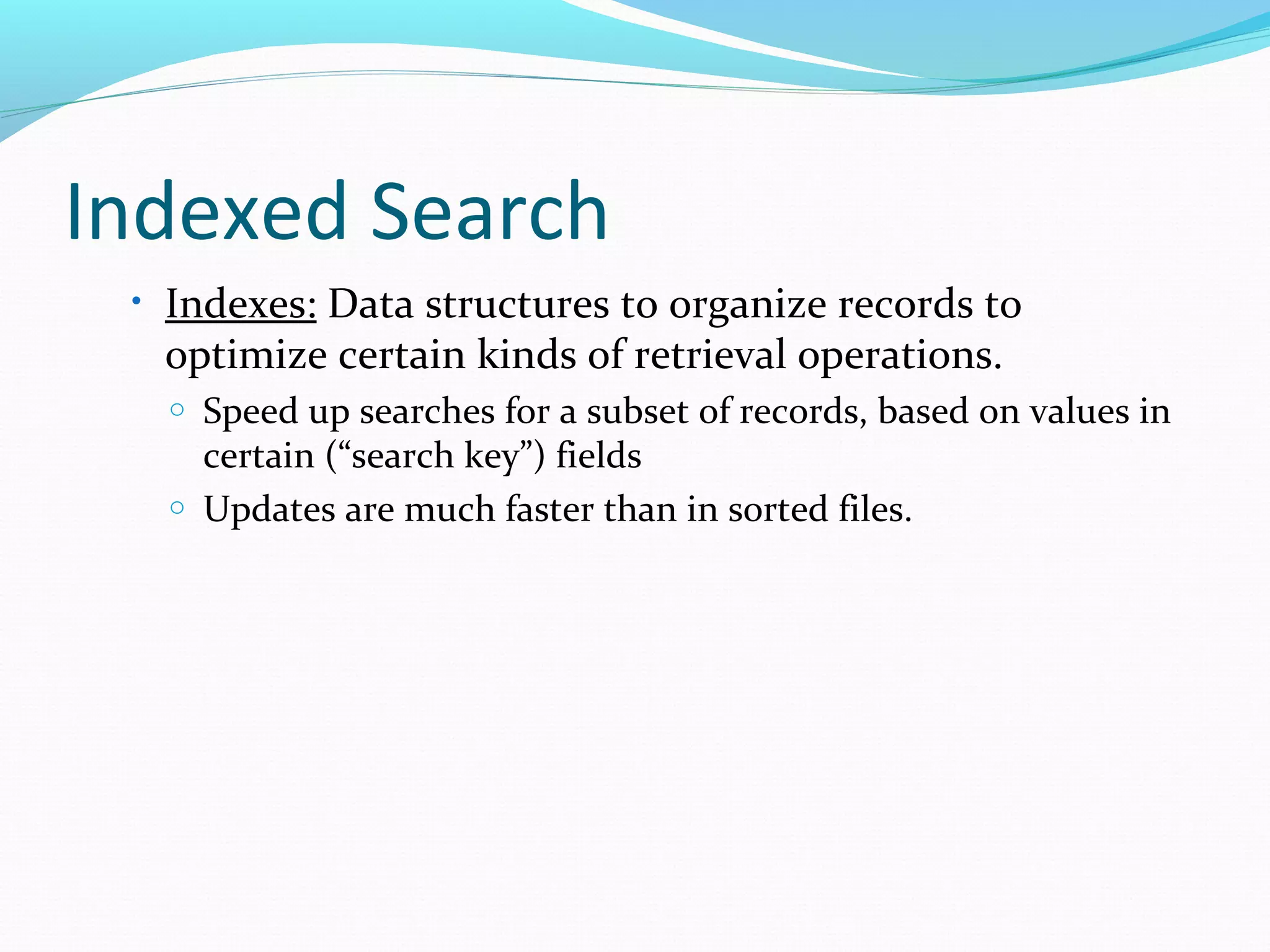 Indexed Search

• Indexes: Data structures to organize records to optimize certain kinds of retrieval operations.
  ○ Speed up searches for a subset of records, based on values in certain (“search key”) fields
  ○ Updates are much faster than in sorted files.